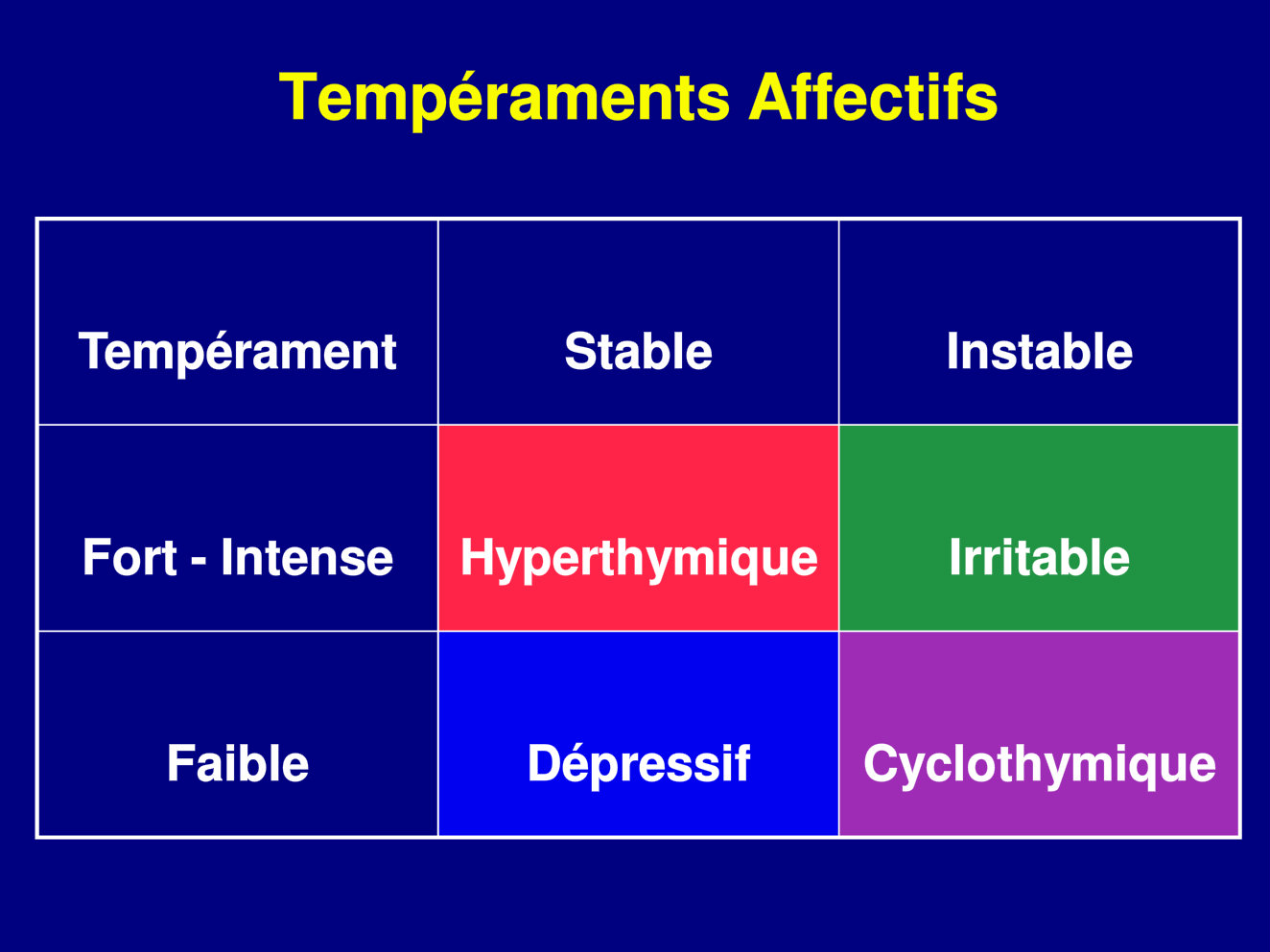 Tempéraments Affectifs

| Tempérament | Stable | Instable |
|---|---|---|
| Fort - Intense | Hyperthymique | Irritable |
| Faible | Dépressif | Cyclothymique |